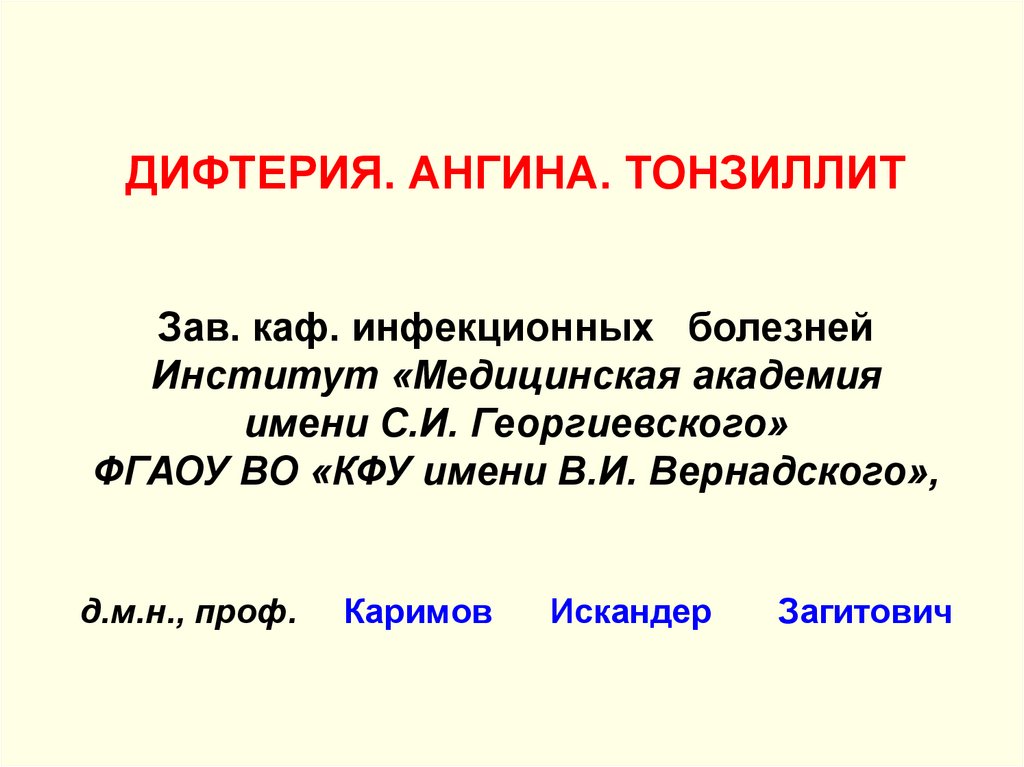 ДИФТЕРИЯ. АНГИНА. ТОНЗИЛЛИТ

Зав. каф. инфекционных болезней
Институт «Медицинская академия имени С.И. Георгиевского»
ФГАОУ ВО «КФУ имени В.И. Вернадского»,

д.м.н., проф. Каримов Искандер Загитович